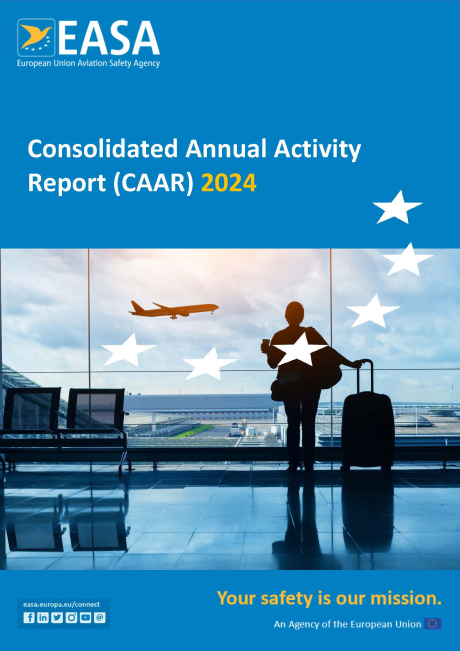 EASA
European Union Aviation Safety Agency

Consolidated Annual Activity Report (CAAR) 2024

easa.europa.eu/connect

Your safety is our mission.

An Agency of the European Union